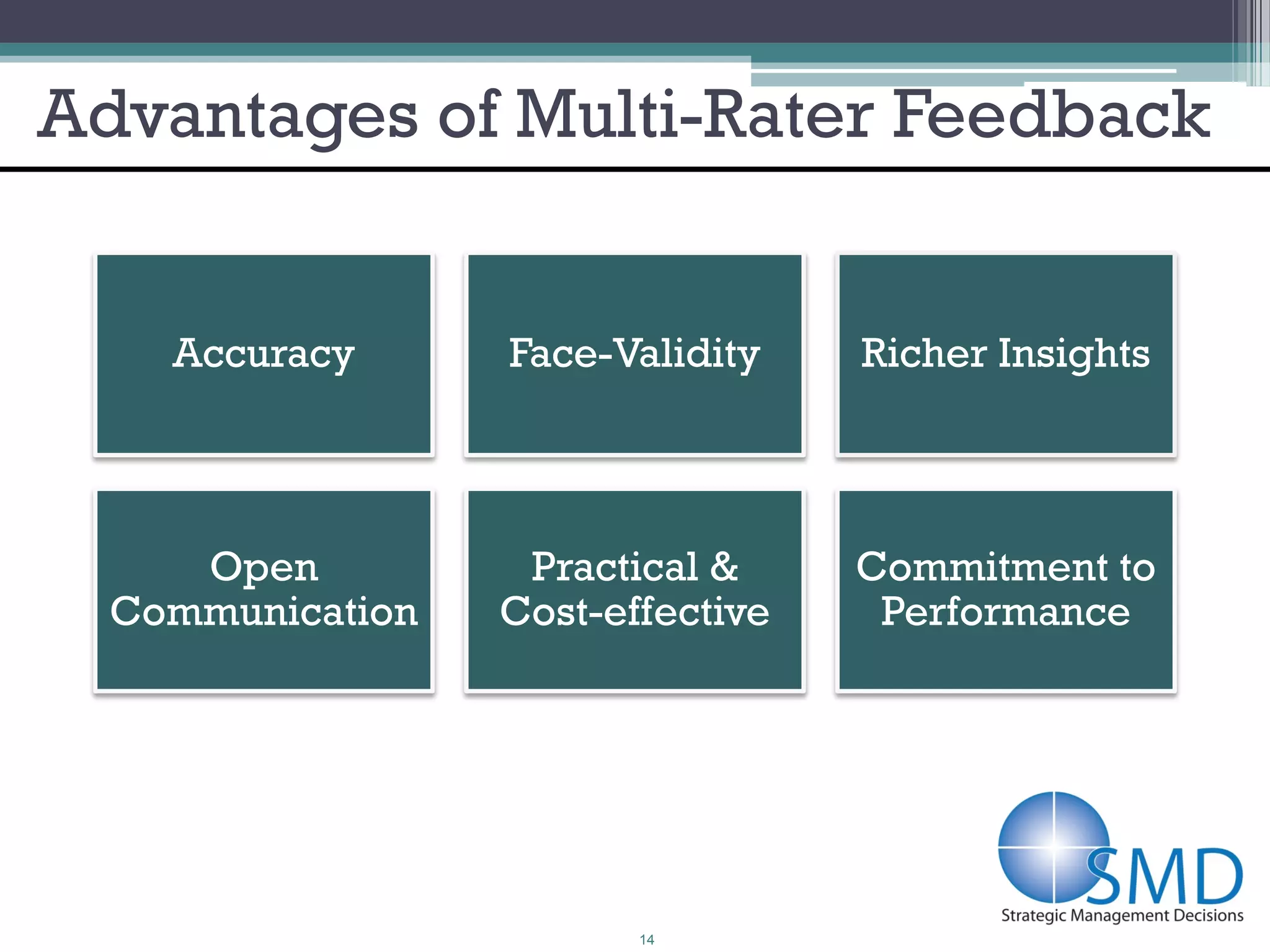 Advantages of Multi-Rater Feedback

Accuracy

Face-Validity

Richer Insights

Open Communication

Practical & Cost-effective

Commitment to Performance

SMD
Strategic Management Decisions

14